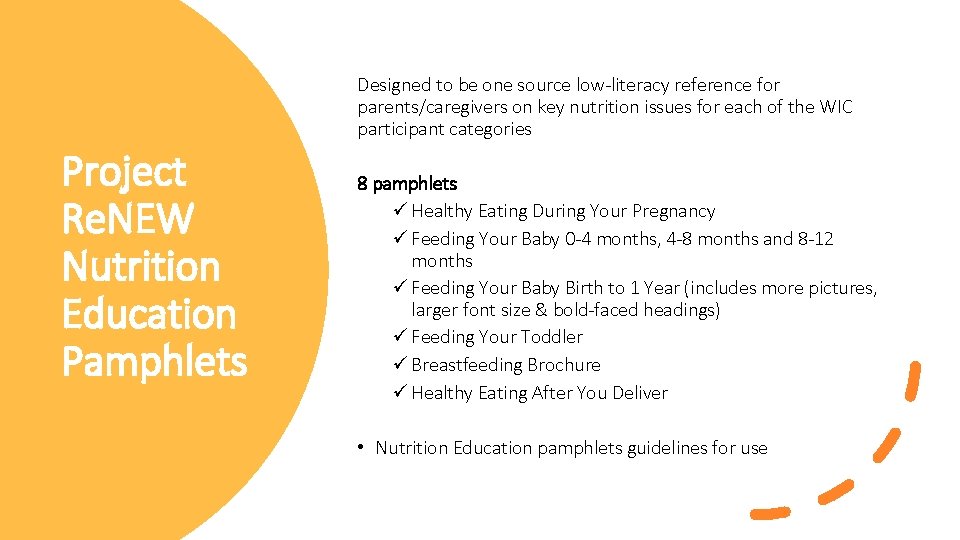 Project ReNEW Nutrition Education Pamphlets

Designed to be one source low-literacy reference for parents/caregivers on key nutrition issues for each of the WIC participant categories

8 pamphlets
✓ Healthy Eating During Your Pregnancy
✓ Feeding Your Baby 0-4 months, 4-8 months and 8-12 months
✓ Feeding Your Baby Birth to 1 Year (includes more pictures, larger font size & bold-faced headings)
✓ Feeding Your Toddler
✓ Breastfeeding Brochure
✓ Healthy Eating After You Deliver

• Nutrition Education pamphlets guidelines for use